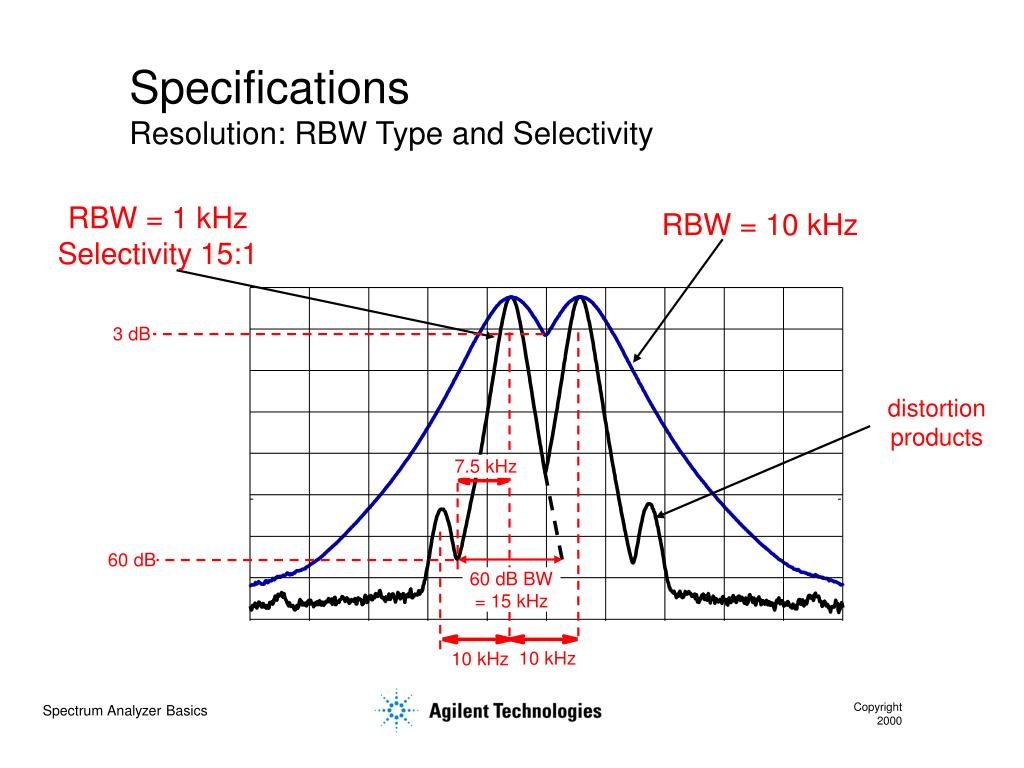 Specifications
Resolution: RBW Type and Selectivity

RBW = 1 kHz
Selectivity 15:1

RBW = 10 kHz

3 dB

distortion products

7.5 kHz

60 dB

60 dB BW
= 15 kHz

10 kHz 10 kHz

Spectrum Analyzer Basics

Agilent Technologies

Copyright 2000